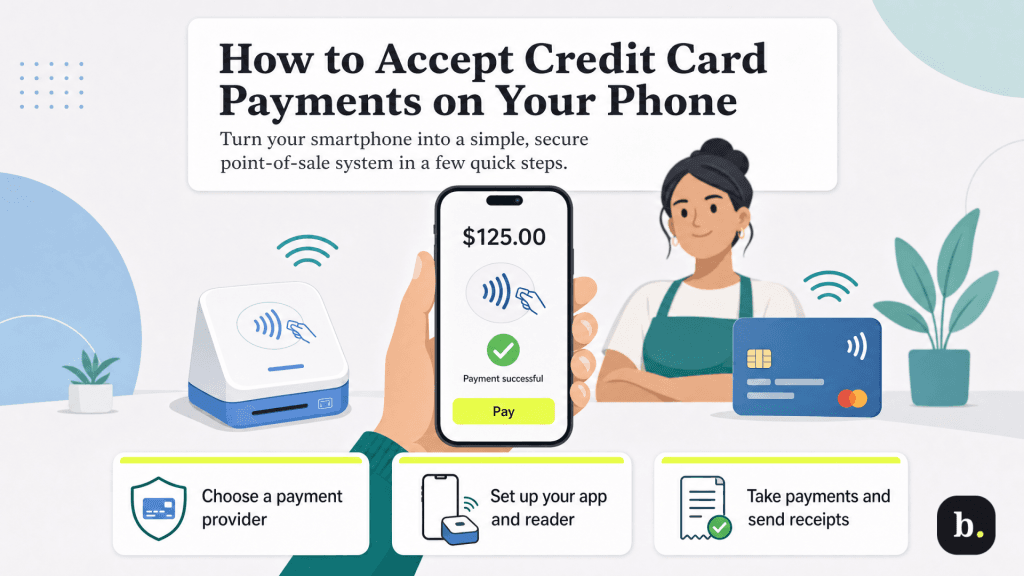 How to Accept Credit Card Payments on Your Phone

Turn your smartphone into a simple, secure point-of-sale system in a few quick steps.

$125.00

Payment successful

Pay

Choose a payment provider

Set up your app and reader

Take payments and send receipts

b.